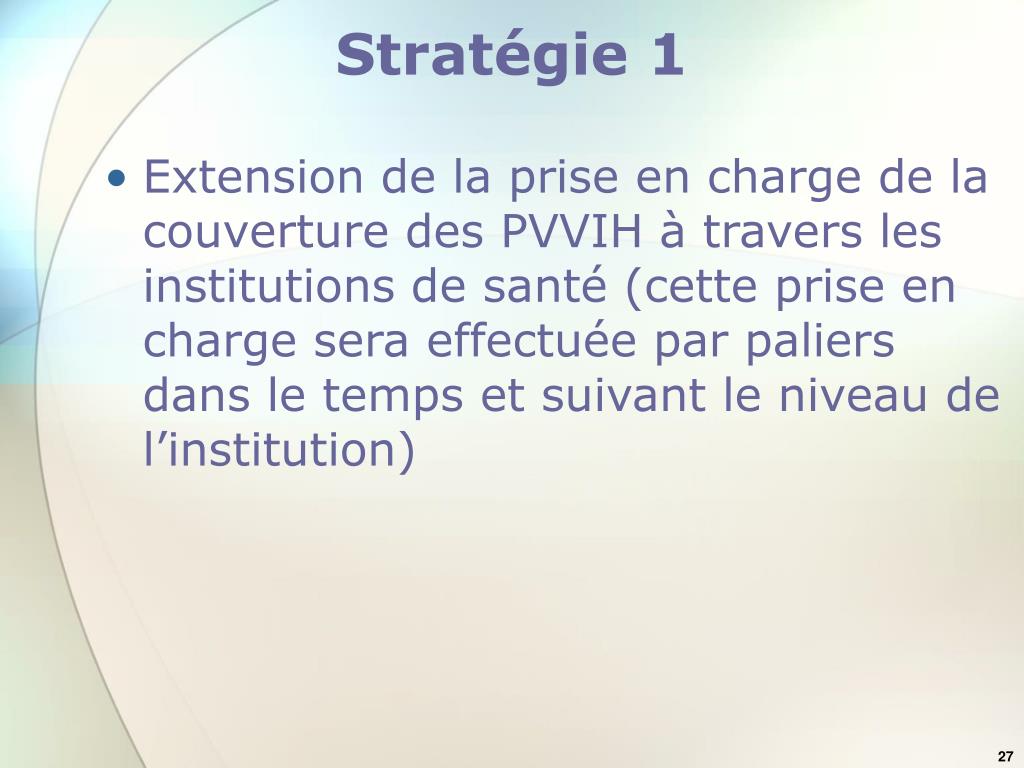 Stratégie 1

• Extension de la prise en charge de la couverture des PVVIH à travers les institutions de santé (cette prise en charge sera effectuée par paliers dans le temps et suivant le niveau de l’institution)

27